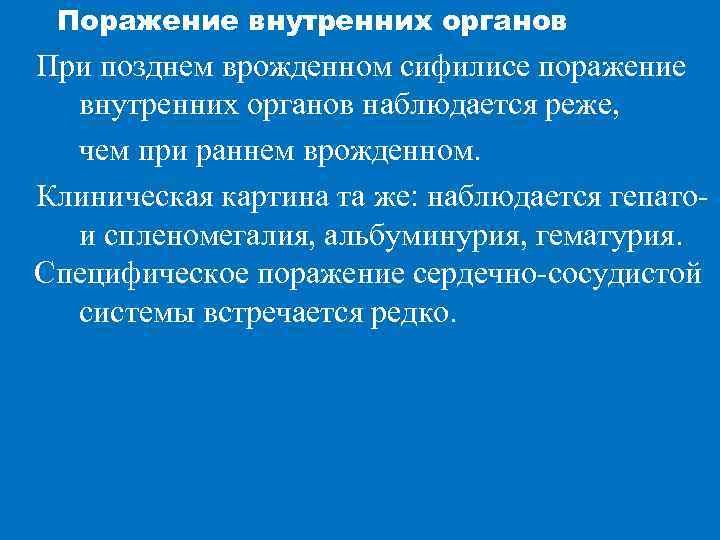 Поражение внутренних органов

При позднем врожденном сифилисе поражение внутренних органов наблюдается реже,

чем при раннем врожденном.

Клиническая картина та же: наблюдается гепато- и спленомегалия, альбуминурия, гематурия.

Специфическое поражение сердечно-сосудистой системы встречается редко.